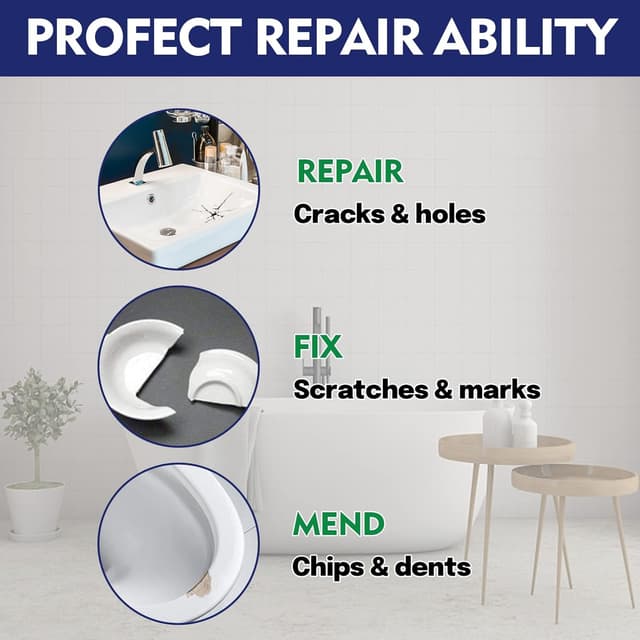 PROFECT REPAIR ABILITY

REPAIR
Cracks & holes

FIX
Scratches & marks

MEND
Chips & dents